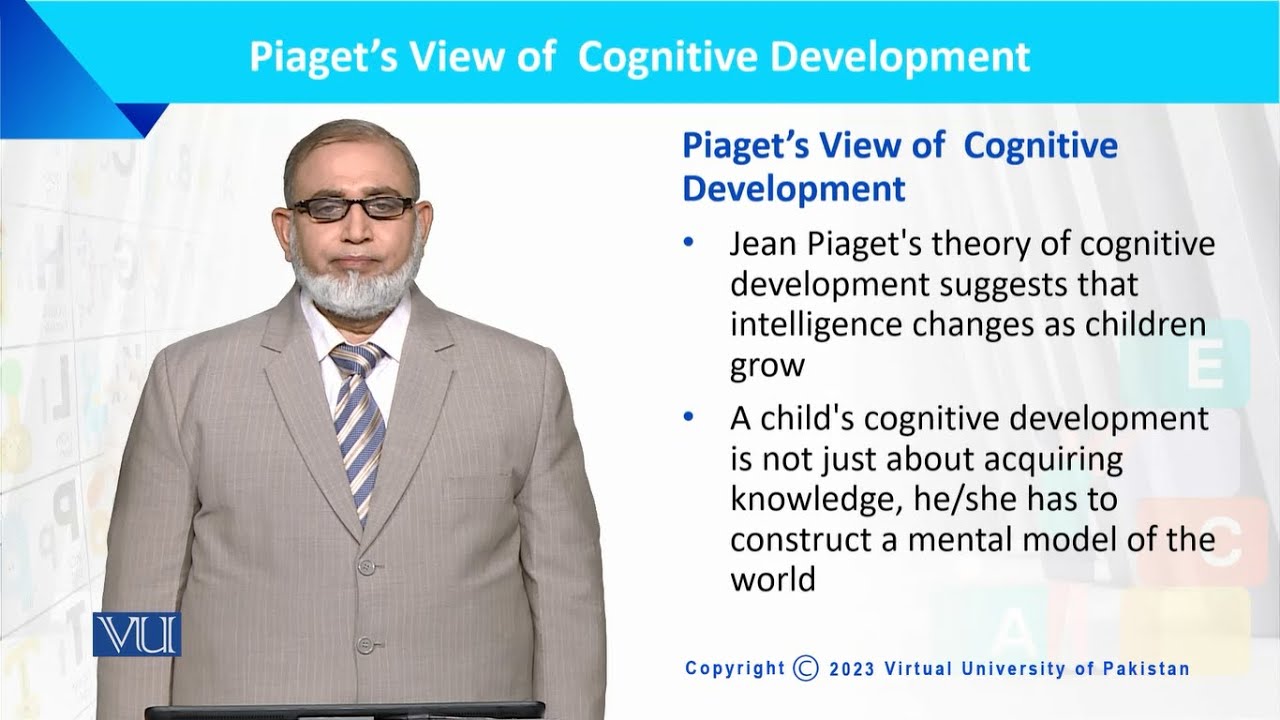 Piaget's View of Cognitive Development

Piaget's View of Cognitive Development

• Jean Piaget's theory of cognitive development suggests that intelligence changes as children grow

• A child's cognitive development is not just about acquiring knowledge, he/she has to construct a mental model of the world

VU

Copyright © 2023 Virtual University of Pakistan